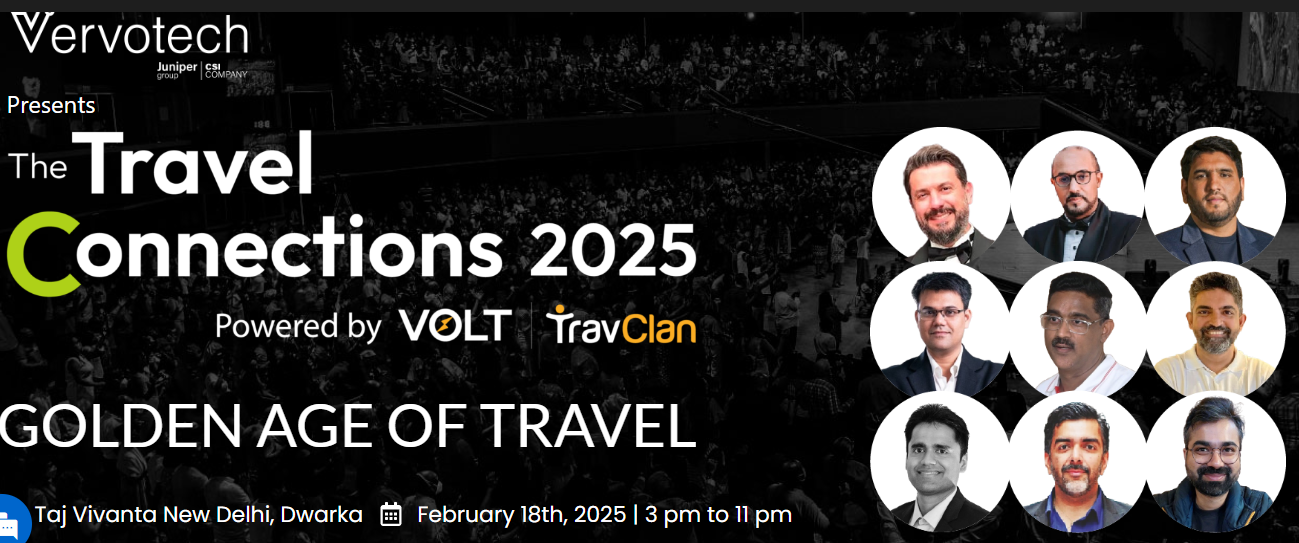 Vervotech
Juniper group | CSI COMPANY

Presents

The Travel Connections 2025

Powered by VOLT | TravClan

GOLDEN AGE OF TRAVEL

Taj Vivanta New Delhi, Dwarka February 18th, 2025 | 3 pm to 11 pm